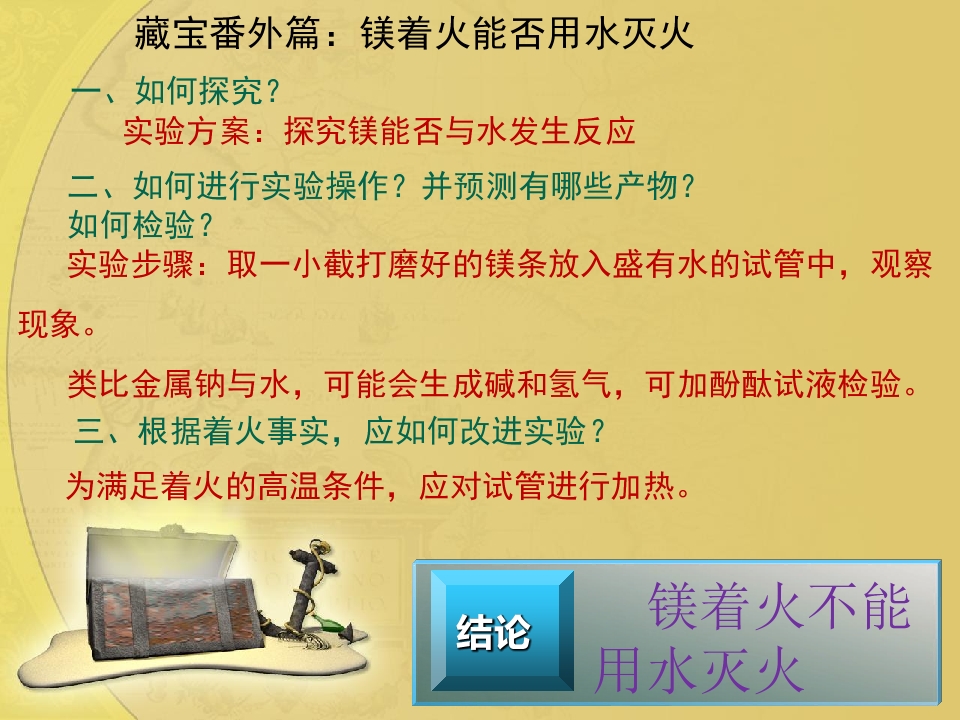 藏宝番外篇：镁着火能否用水灭火

一、如何探究？

实验方案：探究镁能否与水发生反应

二、如何进行实验操作？并预测有哪些产物？如何检验？

实验步骤：取一小截打磨好的镁条放入盛有水的试管中，观察现象。

类比金属钠与水，可能会生成碱和氢气，可加酚酞试液检验。

三、根据着火事实，应如何改进实验？

为满足着火的高温条件，应对试管进行加热。

结论

镁着火不能用水灭火